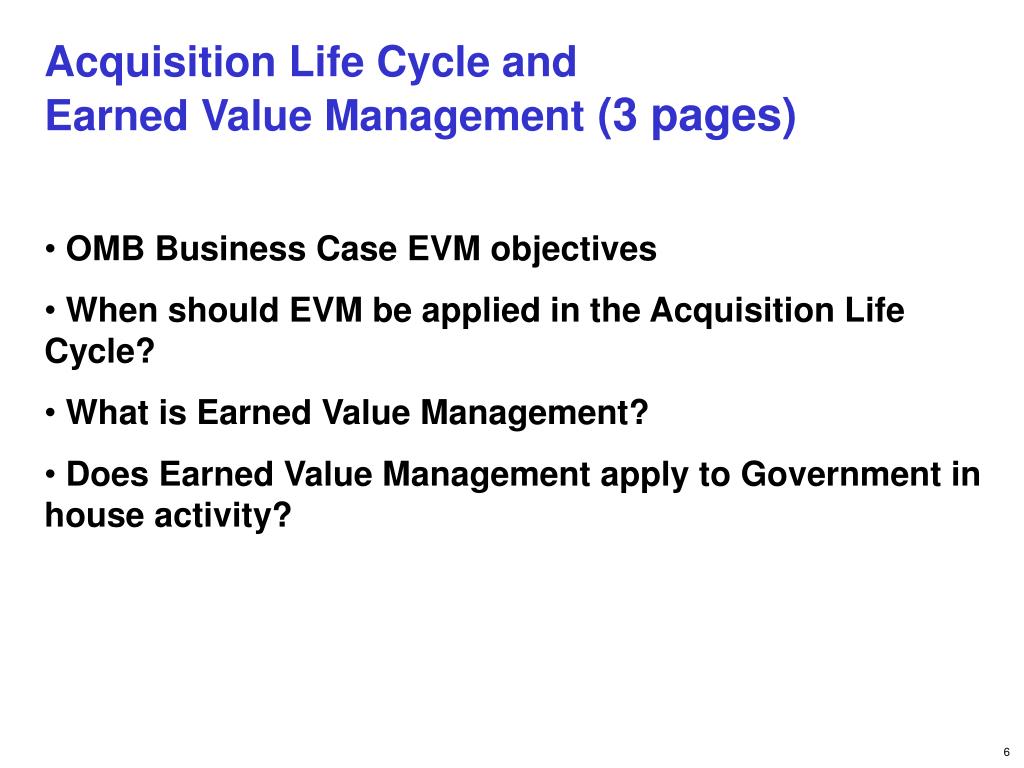 Acquisition Life Cycle and
Earned Value Management (3 pages)

• OMB Business Case EVM objectives

• When should EVM be applied in the Acquisition Life Cycle?

• What is Earned Value Management?

• Does Earned Value Management apply to Government in house activity?

6